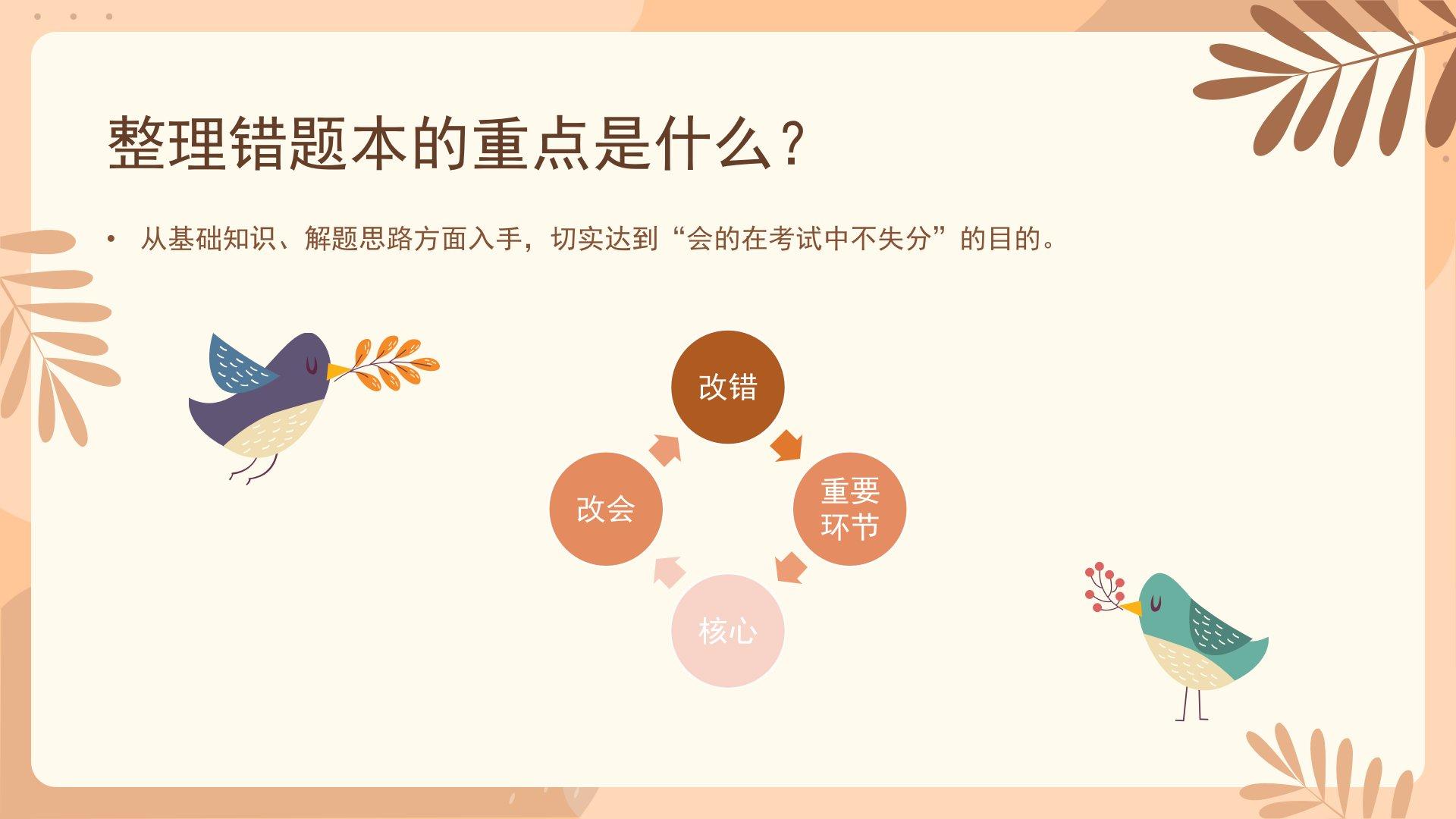 整理错题本的重点是什么？

• 从基础知识、解题思路方面入手，切实达到“会的在考试中不失分”的目的。

改错

重要环节

核心

改会